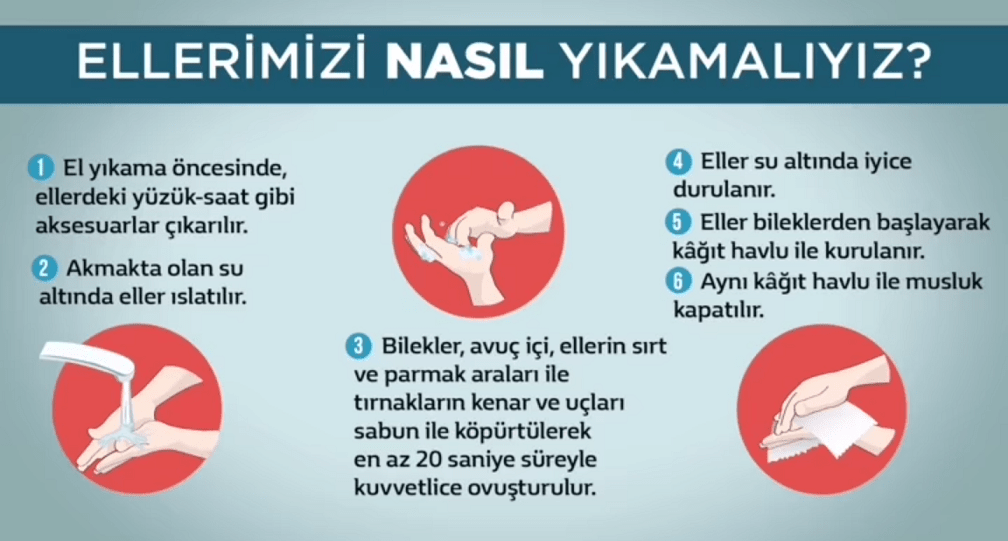 ELLERİMİZİ NASIL YIKAMALIYIZ?

1 El yıkama öncesinde, ellerdeki yüzük-saat gibi aksesuarlar çıkarılır.

2 Akmakta olan su altında eller ıslatılır.

3 Bilekler, avuç içi, ellerin sırt ve parmak araları ile tırnakların kenar ve uçları sabun ile köpürtülerek en az 20 saniye süreyle kuvvetlice ovuşturulur.

4 Eller su altında iyice durulanır.

5 Eller bileklerden başlayarak kâğıt havlu ile kurulanır.

6 Aynı kâğıt havlu ile musluk kapatılır.